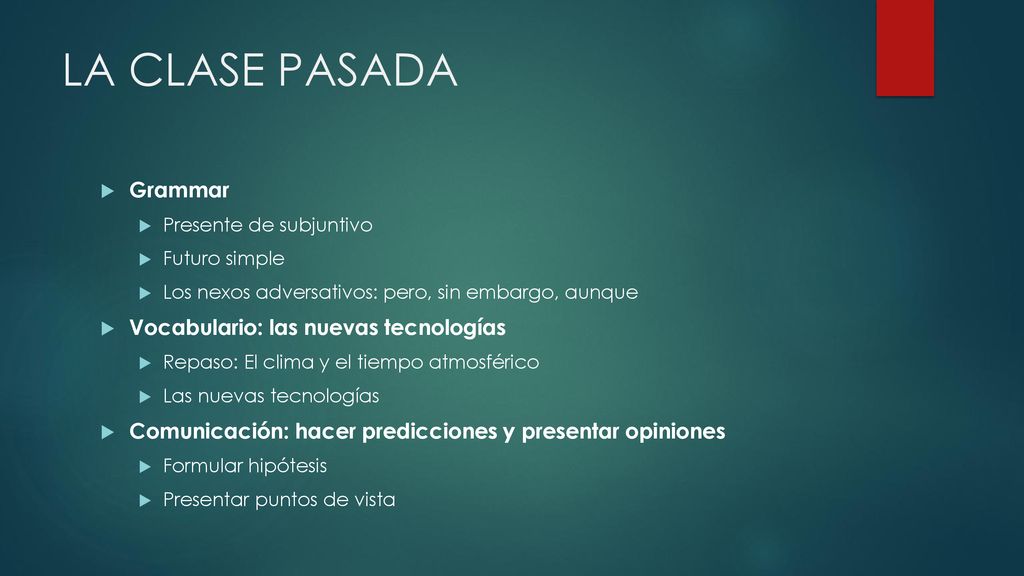 LA CLASE PASADA

Grammar

Presente de subjuntivo

Futuro simple

Los nexos adversativos: pero, sin embargo, aunque

Vocabulario: las nuevas tecnologías

Repaso: El clima y el tiempo atmosférico

Las nuevas tecnologías

Comunicación: hacer predicciones y presentar opiniones

Formular hipótesis

Presentar puntos de vista